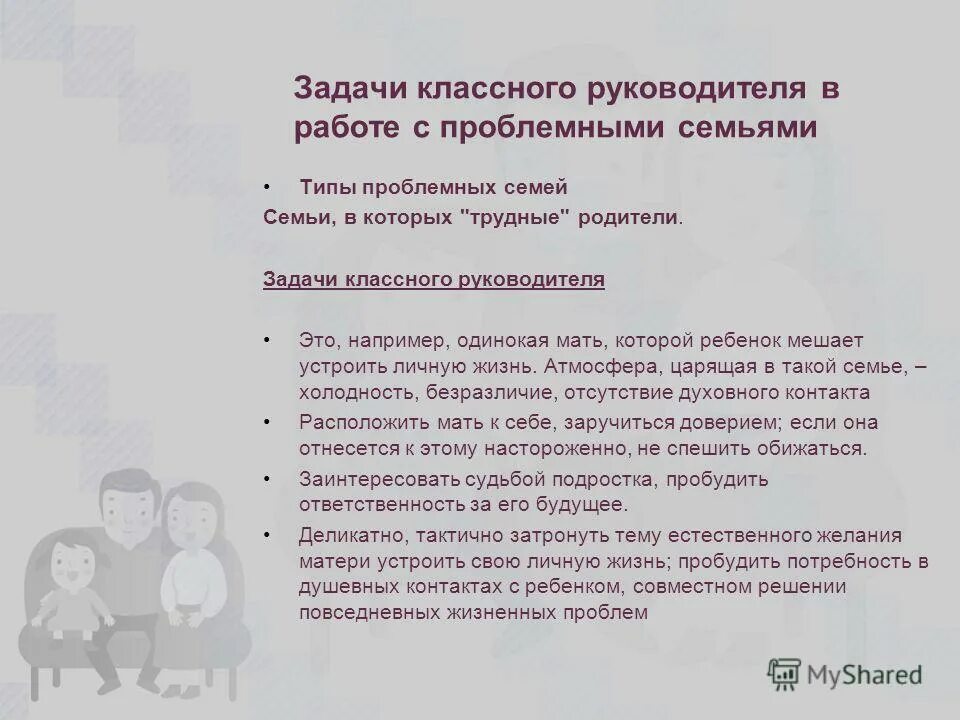 Задачи классного руководителя в работе с проблемными семьями

• Типы проблемных семей

Семьи, в которых "трудные" родители.

Задачи классного руководителя

• Это, например, одинокая мать, которой ребенок мешает устроить личную жизнь. Атмосфера, царящая в такой семье, – холодность, безразличие, отсутствие духовного контакта
• Расположить мать к себе, заручиться доверием; если она отнесется к этому настороженно, не спешить обижаться.
• Заинтересовать судьбой подростка, пробудить ответственность за его будущее.
• Деликатно, тактично затронуть тему естественного желания матери устроить свою личную жизнь; пробудить потребность в душевных контактах с ребенком, совместном решении повседневных жизненных проблем

MyShared